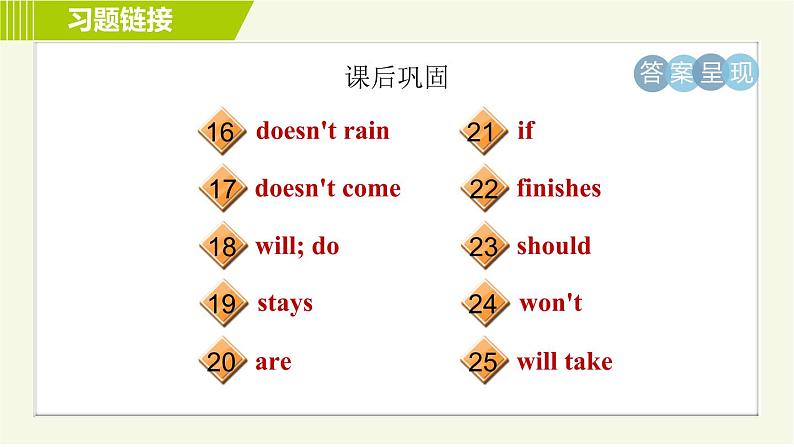 习题链接

课后巩固

答案呈现

16 doesn't rain

17 doesn't come

18 will; do

19 stays

20 are

21 if

22 finishes

23 should

24 won't

25 will take